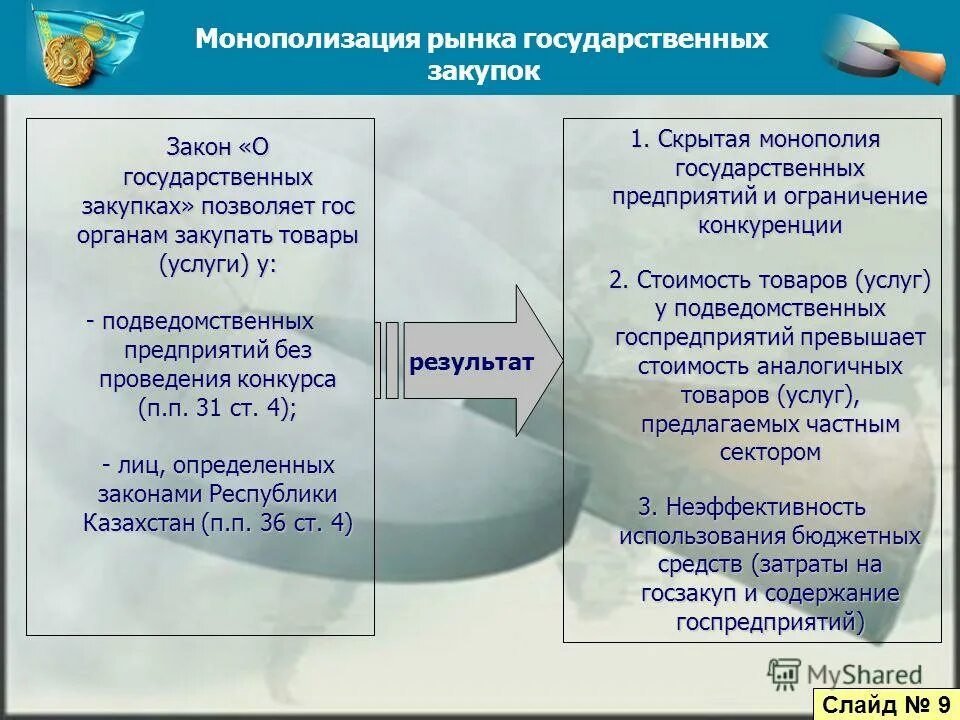 Монополизация рынка государственных закупок

Закон «О государственных закупках» позволяет гос органам закупать товары (услуги) у:

- подведомственных предприятий без проведения конкурса (п.п. 31 ст. 4);

- лиц, определенных законами Республики Казахстан (п.п. 36 ст. 4)

результат

1. Скрытая монополия государственных предприятий и ограничение конкуренции

2. Стоимость товаров (услуг) у подведомственных госпредприятий превышает стоимость аналогичных товаров (услуг), предлагаемых частным сектором

3. Неэффективность использования бюджетных средств (затраты на госзакуп и содержание госпредприятий)

MyShared

Слайд № 9